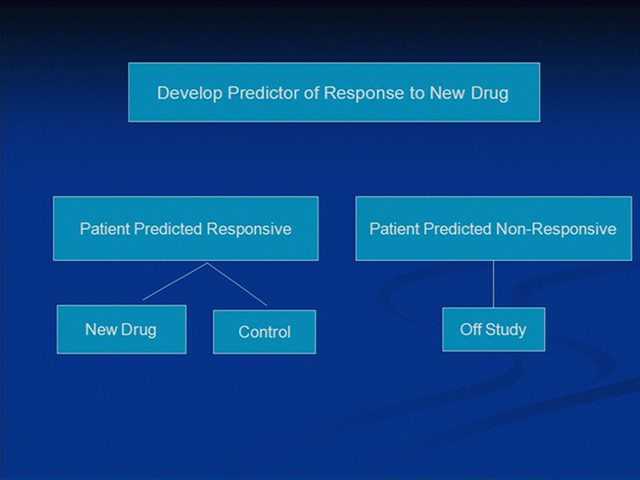 Develop Predictor of Response to New Drug

Patient Predicted Responsive

Patient Predicted Non-Responsive

New Drug

Control

Off Study